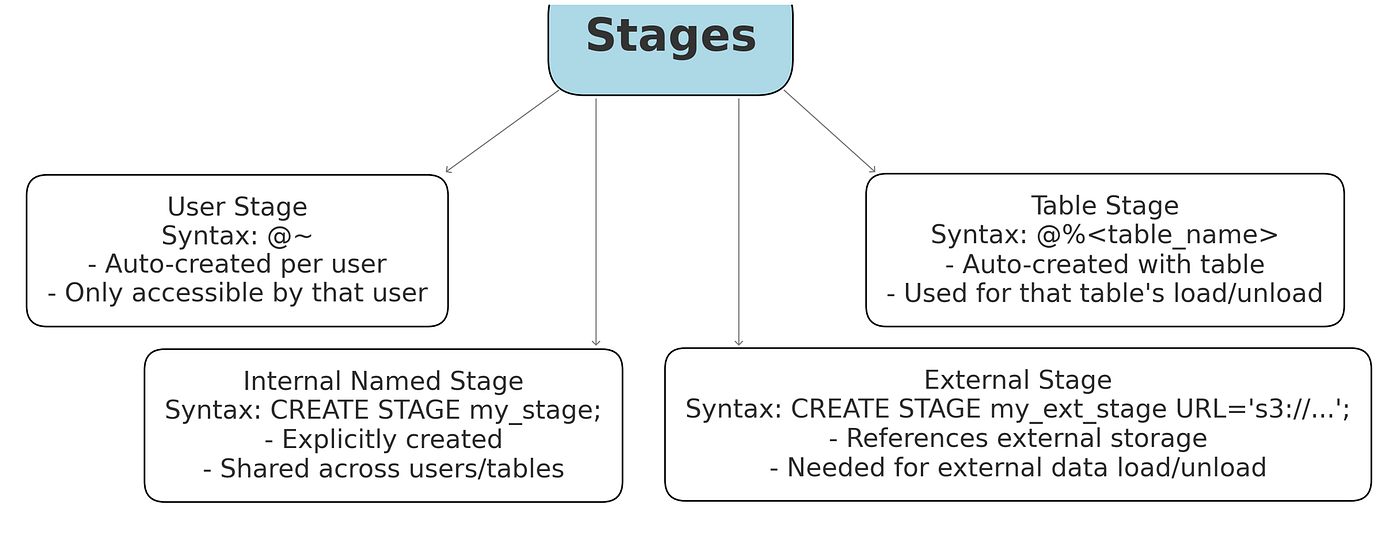 Stages

User Stage
Syntax: @~
- Auto-created per user
- Only accessible by that user

Table Stage
Syntax: @%<table_name>
- Auto-created with table
- Used for that table's load/unload

Internal Named Stage
Syntax: CREATE STAGE my_stage;
- Explicitly created
- Shared across users/tables

External Stage
Syntax: CREATE STAGE my_ext_stage URL='s3://...';
- References external storage
- Needed for external data load/unload